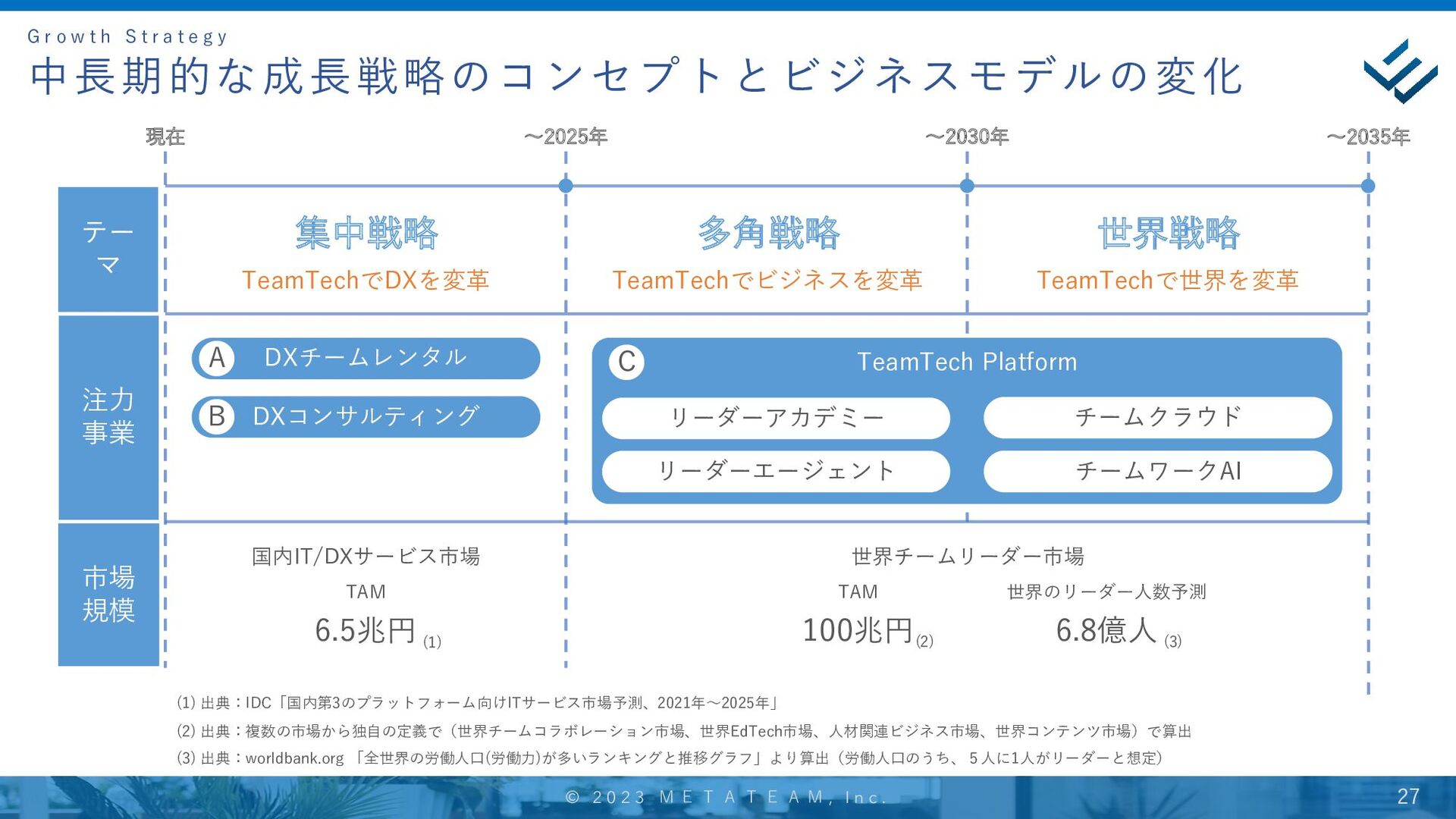 Growth Strategy
中長期的な成長戦略のコンセプトとビジネスモデルの変化

現在 ～2025年 ～2030年 ～2035年

テーマ

集中戦略
TeamTechでDXを変革

多角戦略
TeamTechでビジネスを変革

世界戦略
TeamTechで世界を変革

注力事業

A DXチームレンタル
B DXコンサルティング

C TeamTech Platform
リーダーアカデミー
チームクラウド
リーダーエージェント
チームワークAI

市場規模

国内IT/DXサービス市場
TAM
6.5兆円 (1)

世界チームリーダー市場
TAM
100兆円 (2)
世界のリーダー人数予測
6.8億人 (3)

(1) 出典：IDC「国内第3のプラットフォーム向けITサービス市場予測、2021年～2025年」
(2) 出典：複数の市場から独自の定義で（世界チームコラボレーション市場、世界EdTech市場、人材関連ビジネス市場、世界コンテンツ市場）で算出
(3) 出典：worldbank.org 「全世界の労働人口(労働力)が多いランキングと推移グラフ」より算出（労働人口のうち、５人に1人がリーダーと想定）

© 2023 METATEAM, Inc.
27